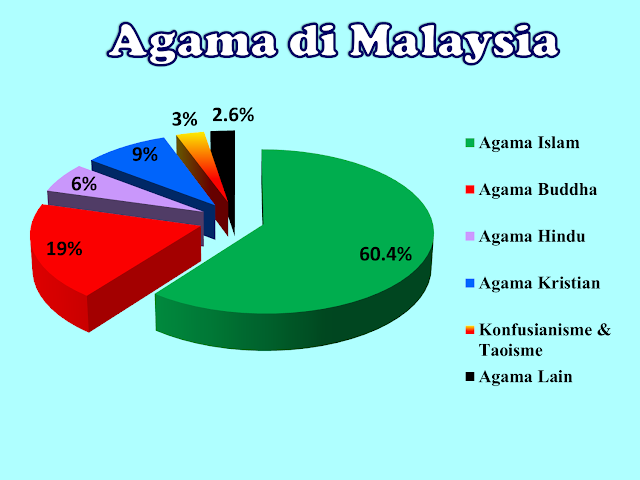 Agama di Malaysia

3%
2.6%
9%
6%
19%
60.4%

Agama Islam
Agama Buddha
Agama Hindu
Agama Kristian
Konfusianisme & Taoisme
Agama Lain